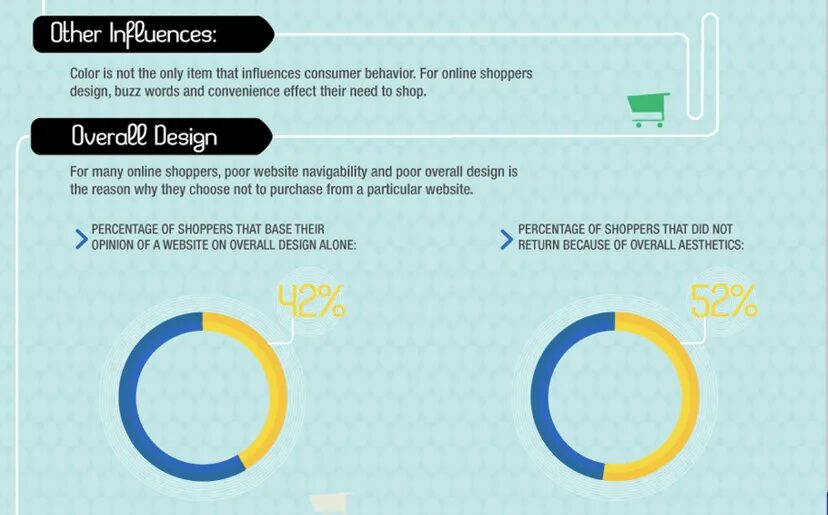 Other Influences:

Color is not the only item that influences consumer behavior. For online shoppers design, buzz words and convenience effect their need to shop.

Overall Design

For many online shoppers, poor website navigability and poor overall design is the reason why they choose not to purchase from a particular website.

PERCENTAGE OF SHOPPERS THAT BASE THEIR OPINION OF A WEBSITE ON OVERALL DESIGN ALONE:

42%

PERCENTAGE OF SHOPPERS THAT DID NOT RETURN BECAUSE OF OVERALL AESTHETICS:

52%